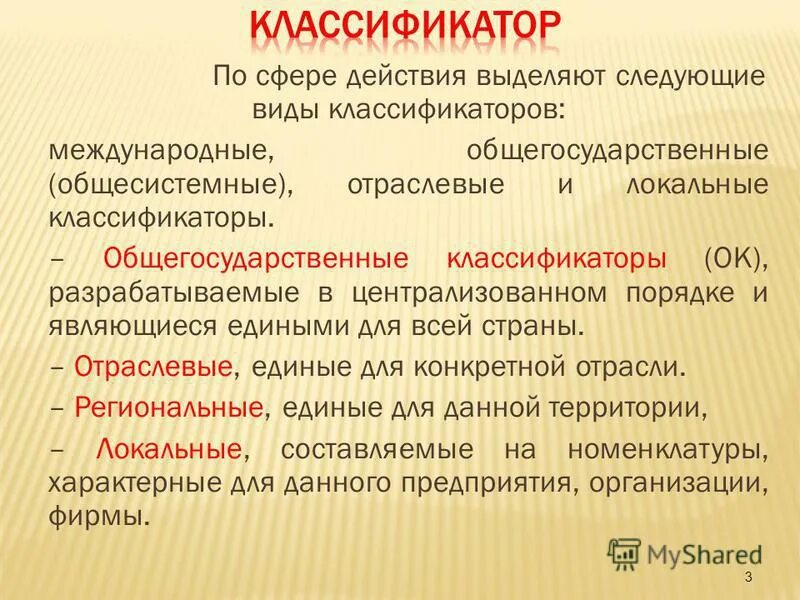 КЛАССИФИКАТОР

По сфере действия выделяют следующие виды классификаторов:

международные, общегосударственные (общесистемные), отраслевые и локальные классификаторы.

– Общегосударственные классификаторы (ОК), разрабатываемые в централизованном порядке и являющиеся едиными для всей страны.

– Отраслевые, единые для конкретной отрасли.

– Региональные, единые для данной территории,

– Локальные, составляемые на номенклатуры, характерные для данного предприятия, организации, фирмы.

MyShared

3